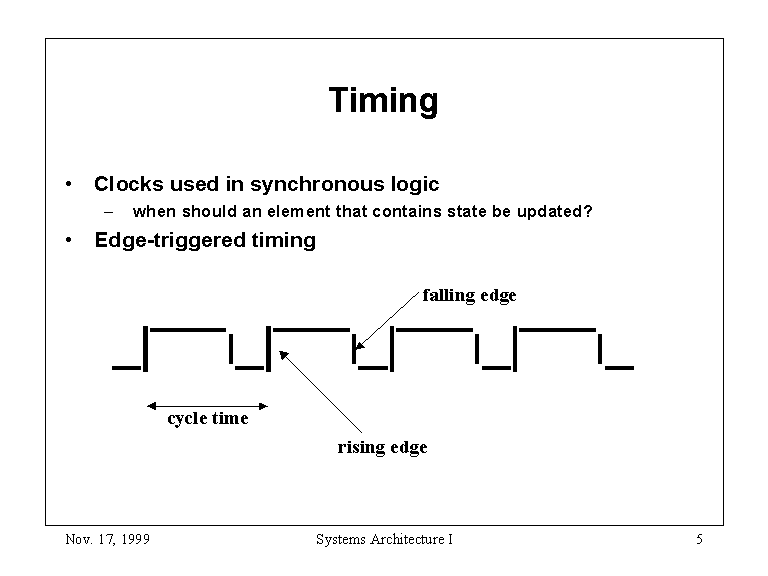 Timing

• Clocks used in synchronous logic
 – when should an element that contains state be updated?
• Edge-triggered timing

falling edge

cycle time

rising edge

Nov. 17, 1999 Systems Architecture I 5